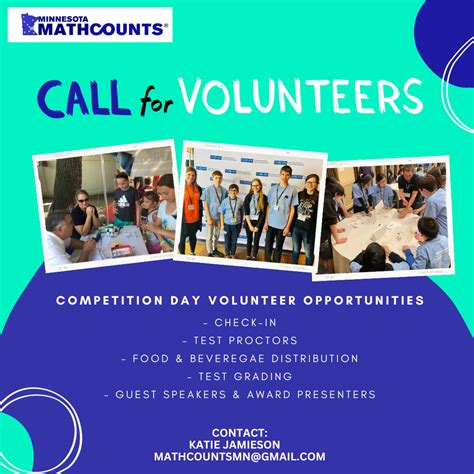 MINNESOTA MATHCOUNTS®

CALL for VOLUNTEERS

COMPETITION DAY VOLUNTEER OPPORTUNITIES

- CHECK-IN
- TEST PROCTORS
- FOOD & BEVEREGAE DISTRIBUTION
- TEST GRADING
- GUEST SPEAKERS & AWARD PRESENTERS

CONTACT:
KATIE JAMIESON
MATHCOUNTSMN@GMAIL.COM